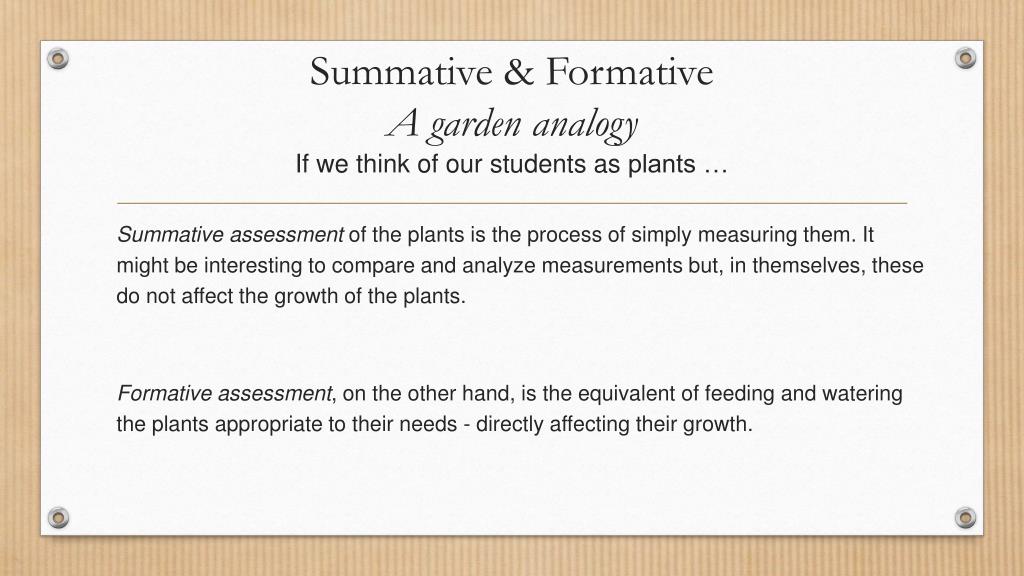 Summative & Formative
A garden analogy
If we think of our students as plants …

Summative assessment of the plants is the process of simply measuring them. It might be interesting to compare and analyze measurements but, in themselves, these do not affect the growth of the plants.

Formative assessment, on the other hand, is the equivalent of feeding and watering the plants appropriate to their needs - directly affecting their growth.